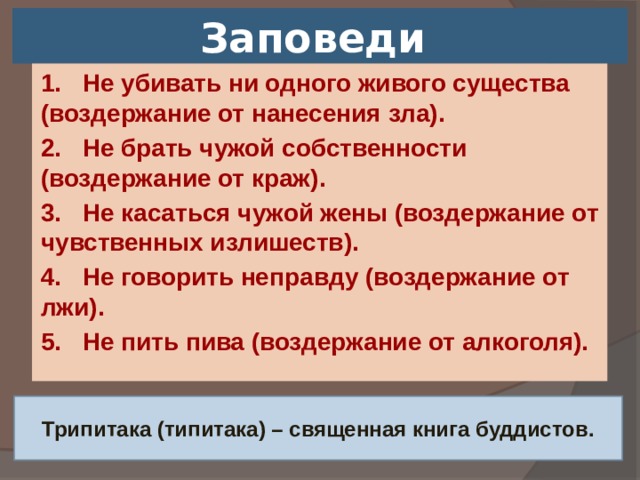 Заповеди

1. Не убивать ни одного живого существа (воздержание от нанесения зла).

2. Не брать чужой собственности (воздержание от краж).

3. Не касаться чужой жены (воздержание от чувственных излишеств).

4. Не говорить неправду (воздержание от лжи).

5. Не пить пива (воздержание от алкоголя).

Трипитака (типитака) – священная книга буддистов.